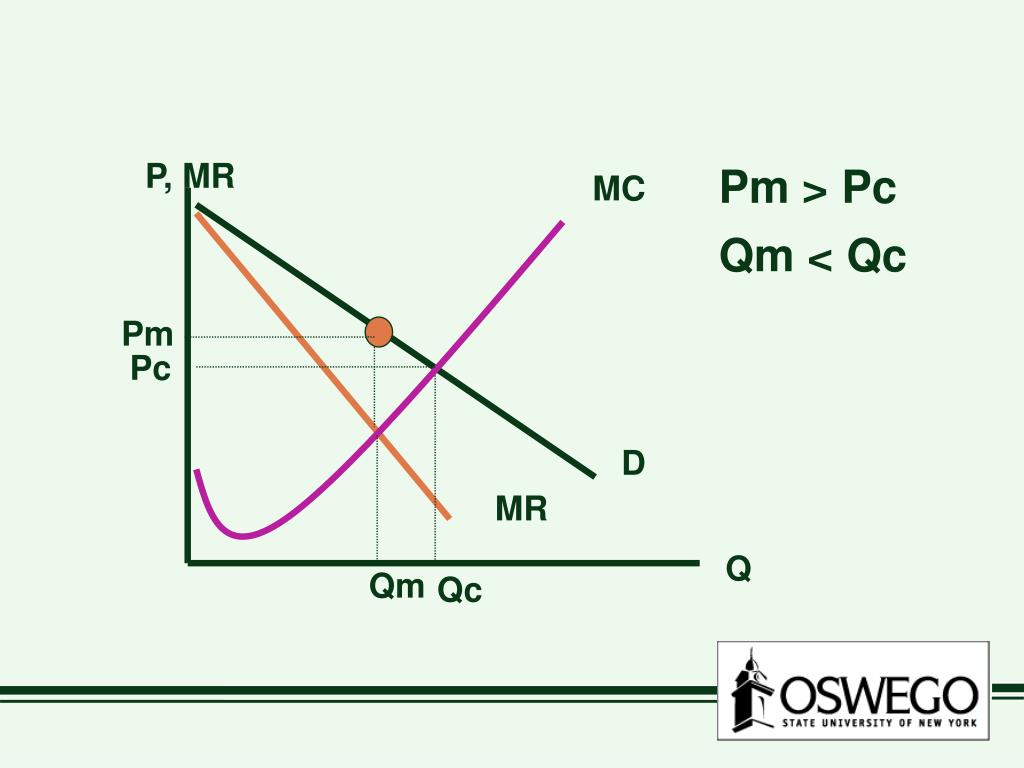 P, MR

MC

Pm > Pc

Qm < Qc

Pm
Pc

D

MR

Q

Qm Qc

OSWEGO
STATE UNIVERSITY OF NEW YORK